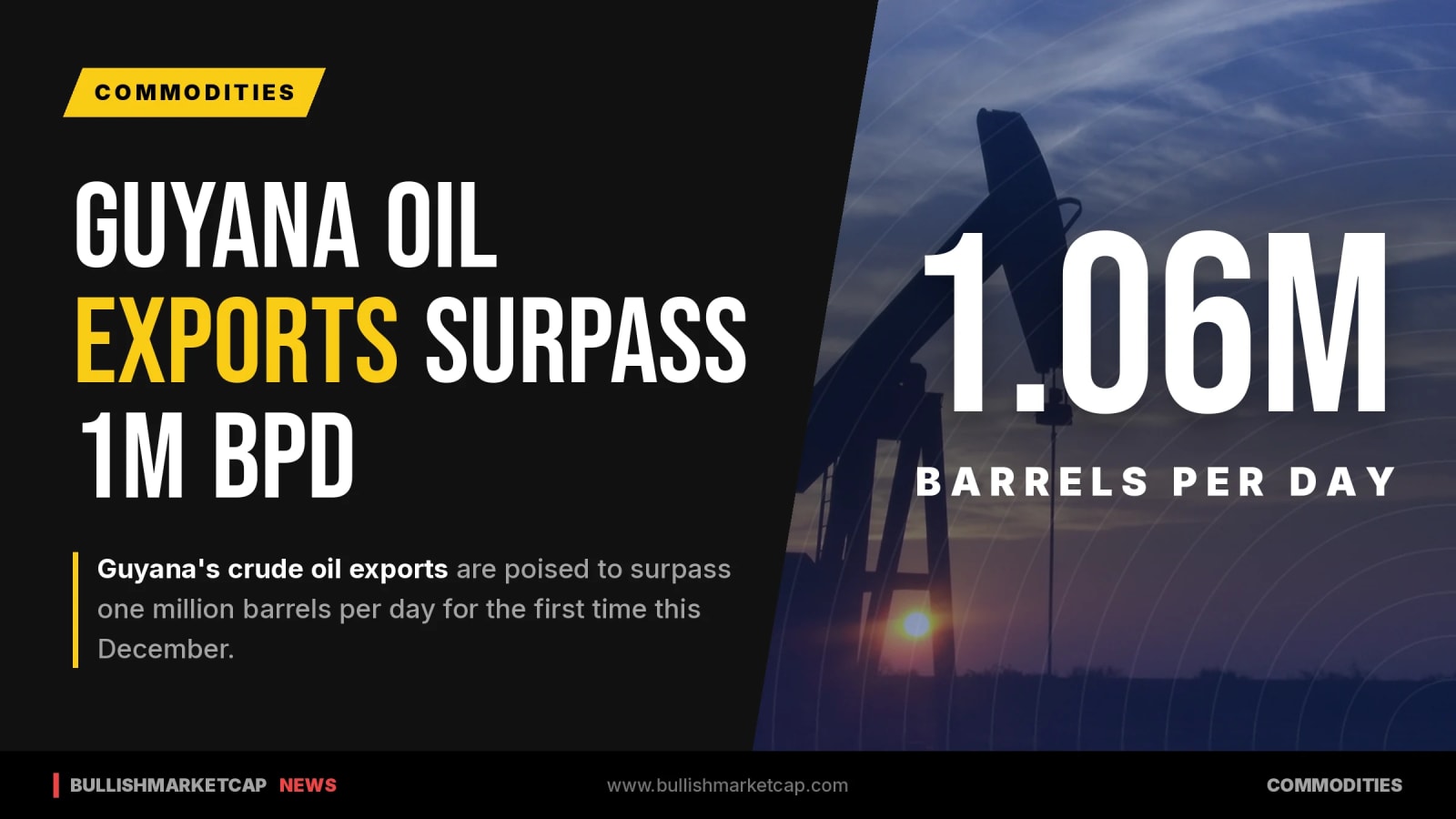 COMMODITIES

GUYANA OIL EXPORTS SURPASS 1M BPD

Guyana's crude oil exports are poised to surpass one million barrels per day for the first time this December.

1.06M

BARRELS PER DAY

BULLISHMARKETCAP NEWS

www.bullishmarketcap.com

COMMODITIES